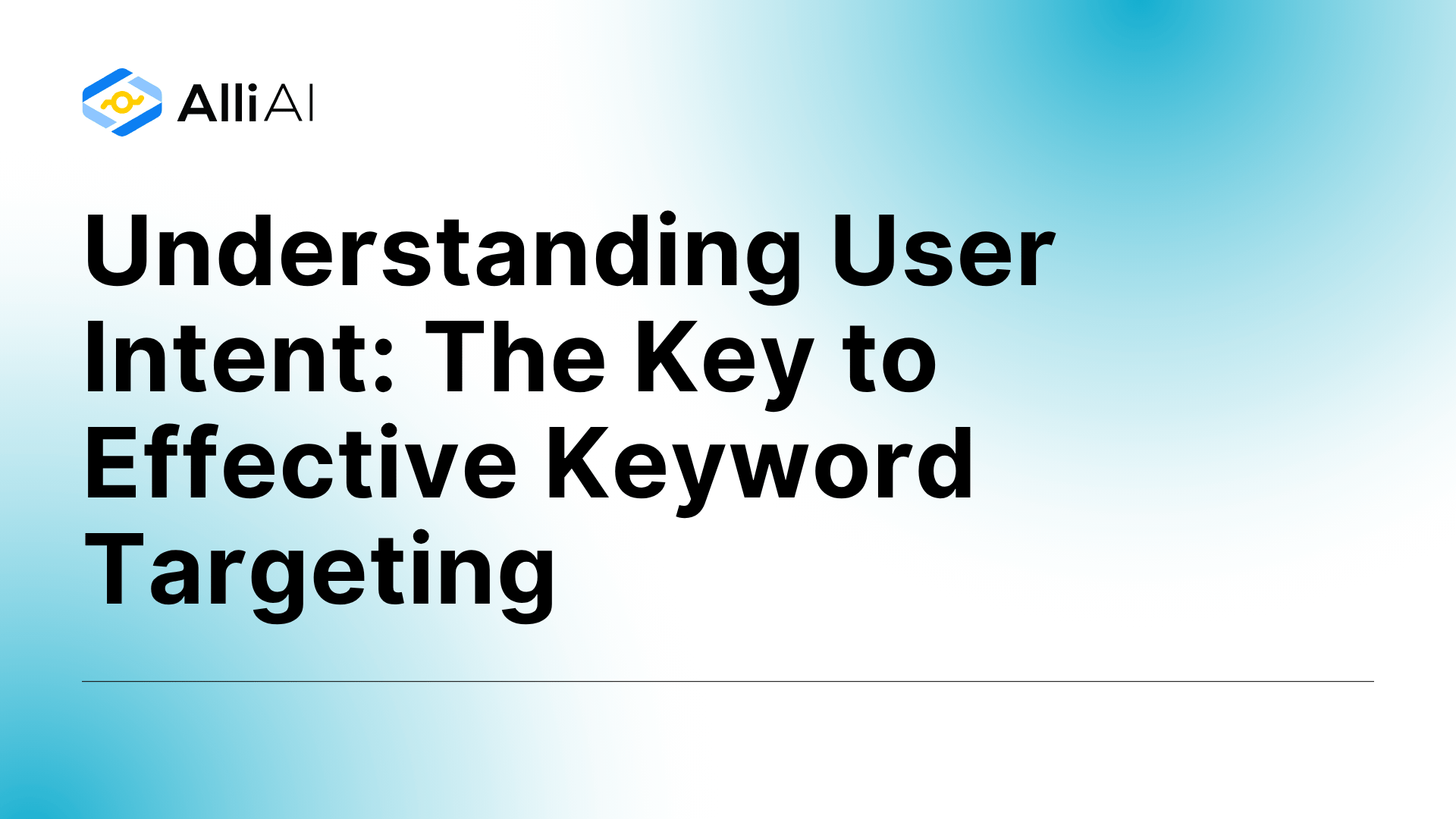 Alli AI

Understanding User Intent: The Key to Effective Keyword Targeting